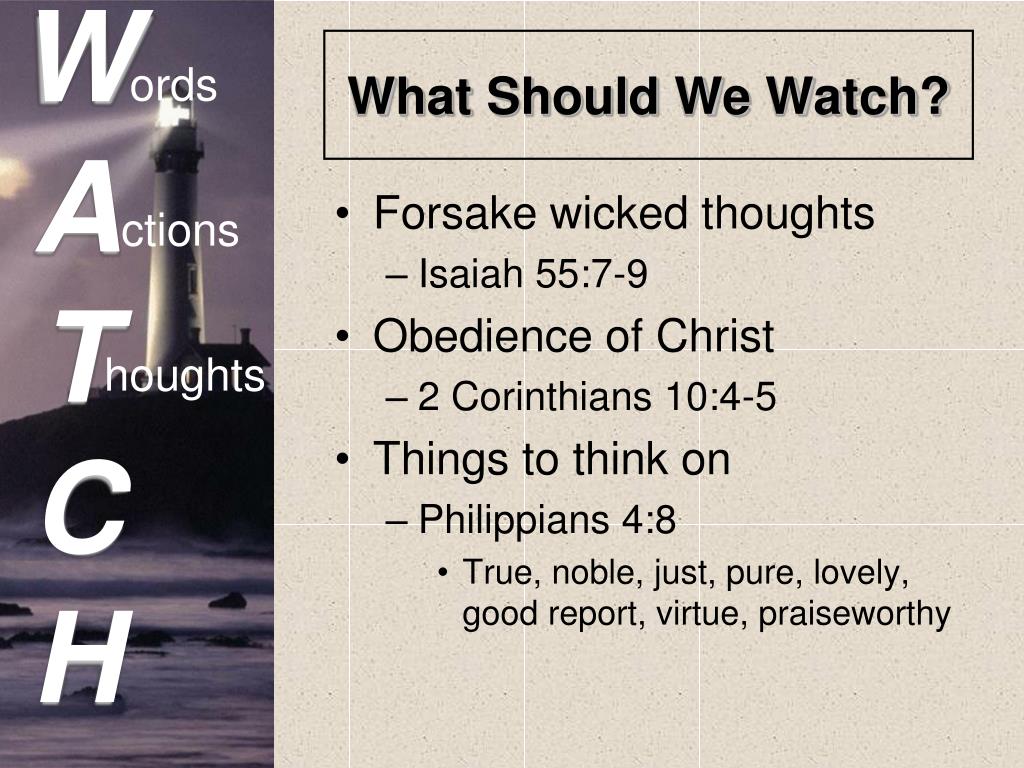 Words
Actions
Thoughts
C
H

What Should We Watch?

• Forsake wicked thoughts
– Isaiah 55:7-9
• Obedience of Christ
– 2 Corinthians 10:4-5
• Things to think on
– Philippians 4:8
• True, noble, just, pure, lovely, good report, virtue, praiseworthy